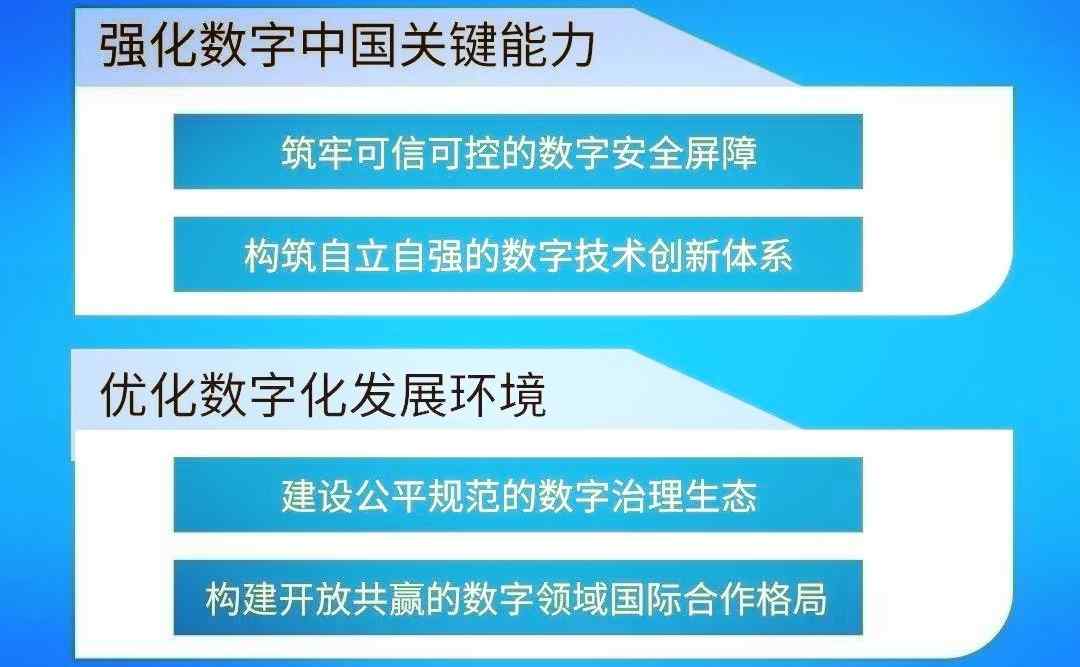 强化数字中国关键能力

筑牢可信可控的数字安全屏障

构筑自立自强的数字技术创新体系

优化数字化发展环境

建设公平规范的数字治理生态

构建开放共赢的数字领域国际合作格局